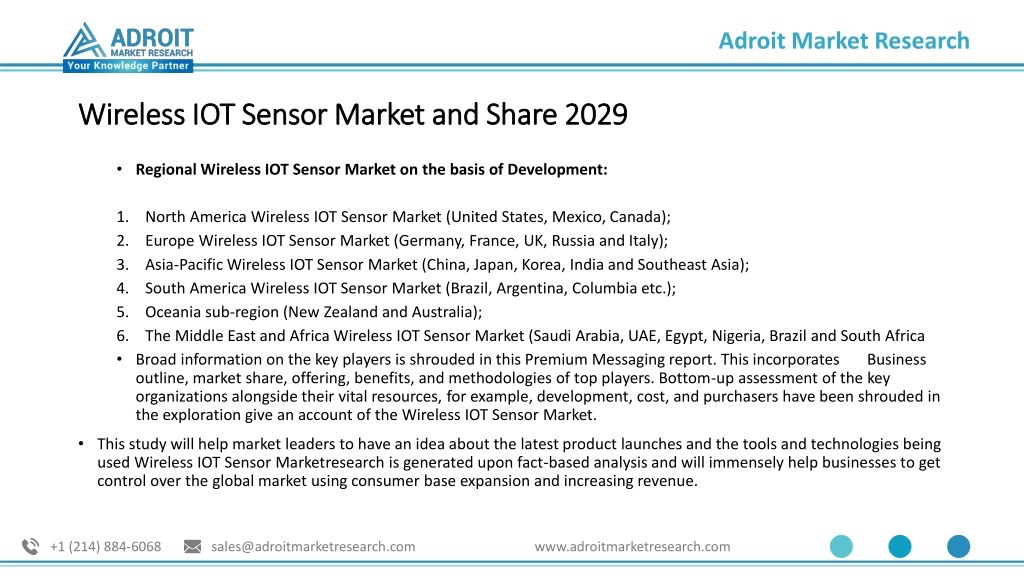 ADROIT
MARKET RESEARCH
Your Knowledge Partner

Adroit Market Research

Wireless IOT Sensor Market and Share 2029

• Regional Wireless IOT Sensor Market on the basis of Development:

1. North America Wireless IOT Sensor Market (United States, Mexico, Canada);
2. Europe Wireless IOT Sensor Market (Germany, France, UK, Russia and Italy);
3. Asia-Pacific Wireless IOT Sensor Market (China, Japan, Korea, India and Southeast Asia);
4. South America Wireless IOT Sensor Market (Brazil, Argentina, Columbia etc.);
5. Oceania sub-region (New Zealand and Australia);
6. The Middle East and Africa Wireless IOT Sensor Market (Saudi Arabia, UAE, Egypt, Nigeria, Brazil and South Africa

• Broad information on the key players is shrouded in this Premium Messaging report. This incorporates Business outline, market share, offering, benefits, and methodologies of top players. Bottom-up assessment of the key organizations alongside their vital resources, for example, development, cost, and purchasers have been shrouded in the exploration give an account of the Wireless IOT Sensor Market.

• This study will help market leaders to have an idea about the latest product launches and the tools and technologies being used Wireless IOT Sensor Marketresearch is generated upon fact-based analysis and will immensely help businesses to get control over the global market using consumer base expansion and increasing revenue.

+1 (214) 884-6068 sales@adroitmarketresearch.com www.adroitmarketresearch.com